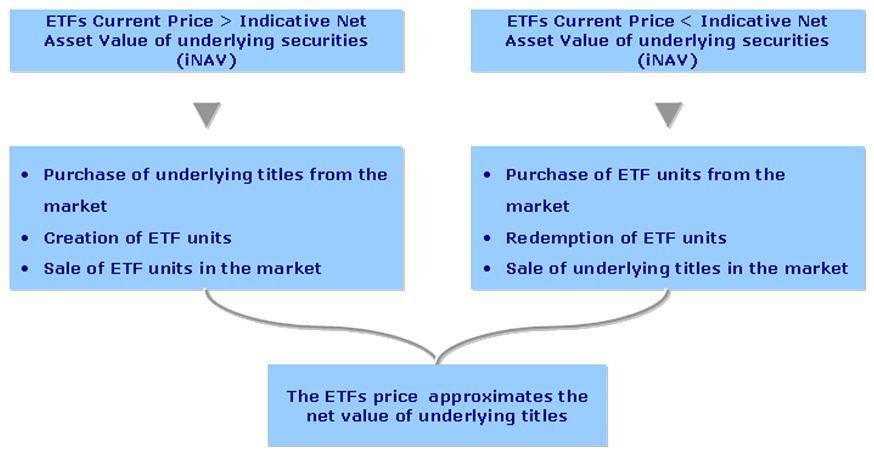 ETFs Current Price > Indicative Net Asset Value of underlying securities (iNAV)

- Purchase of underlying titles from the market
- Creation of ETF units
- Sale of ETF units in the market

ETFs Current Price < Indicative Net Asset Value of underlying securities (iNAV)

- Purchase of ETF units from the market
- Redemption of ETF units
- Sale of underlying titles in the market

The ETFs price approximates the net value of underlying titles